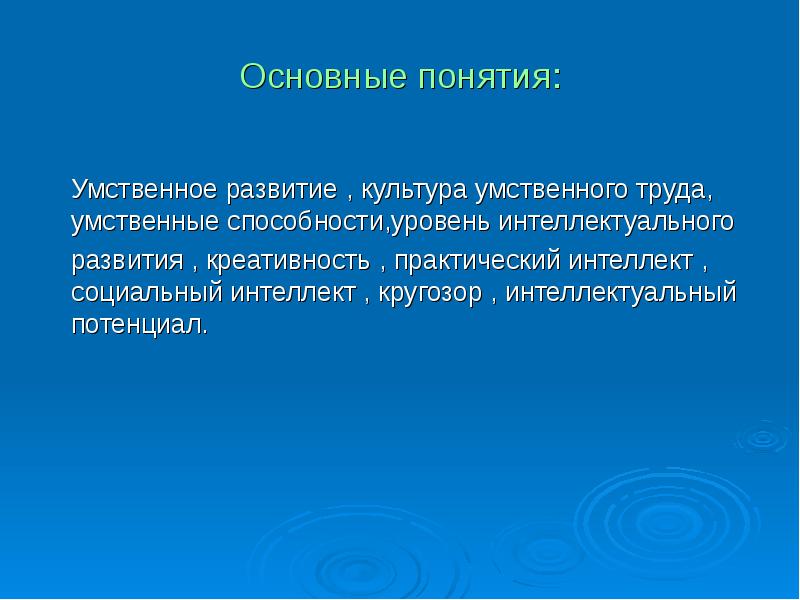 Основные понятия:

Умственное развитие , культура умственного труда, умственные способности,уровень интеллектуального развития , креативность , практический интеллект , социальный интеллект , кругозор , интеллектуальный потенциал.